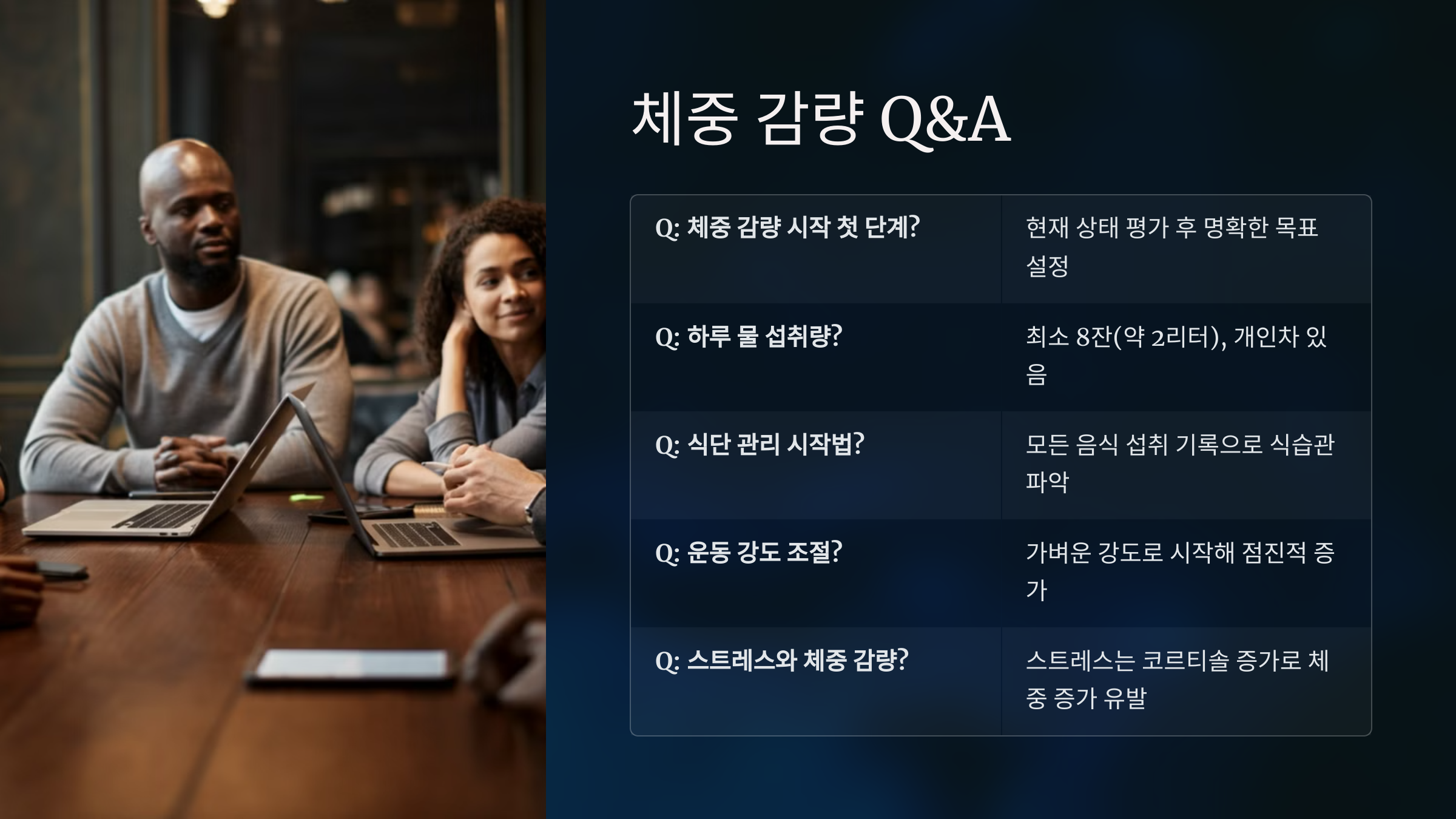 체중 감량 Q&A

| Q: 체중 감량 시작 첫 단계? | 현재 상태 평가 후 명확한 목표 설정 |
|---|---|
| Q: 하루 물 섭취량? | 최소 8잔(약 2리터), 개인차 있음 |
| Q: 식단 관리 시작법? | 모든 음식 섭취 기록으로 식습관 파악 |
| Q: 운동 강도 조절? | 가벼운 강도로 시작해 점진적 증가 |
| Q: 스트레스와 체중 감량? | 스트레스는 코르티솔 증가로 체중 증가 유발 |